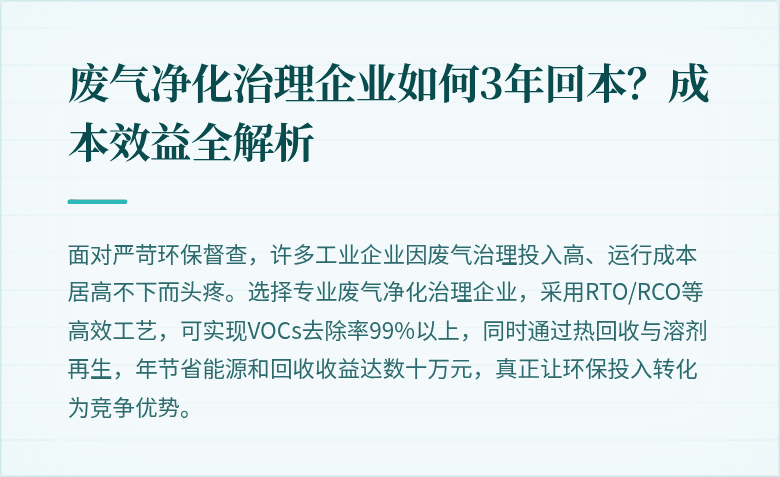 废气净化治理企业如何3年回本？成本效益全解析

面对严苛环保督查，许多工业企业因废气治理投入高、运行成本居高不下而头疼。选择专业废气净化治理企业，采用RTO/RCO等高效工艺，可实现VOCs去除率99%以上，同时通过热回收与溶剂再生，年节省能源和回收收益达数十万元，真正让环保投入转化为竞争优势。